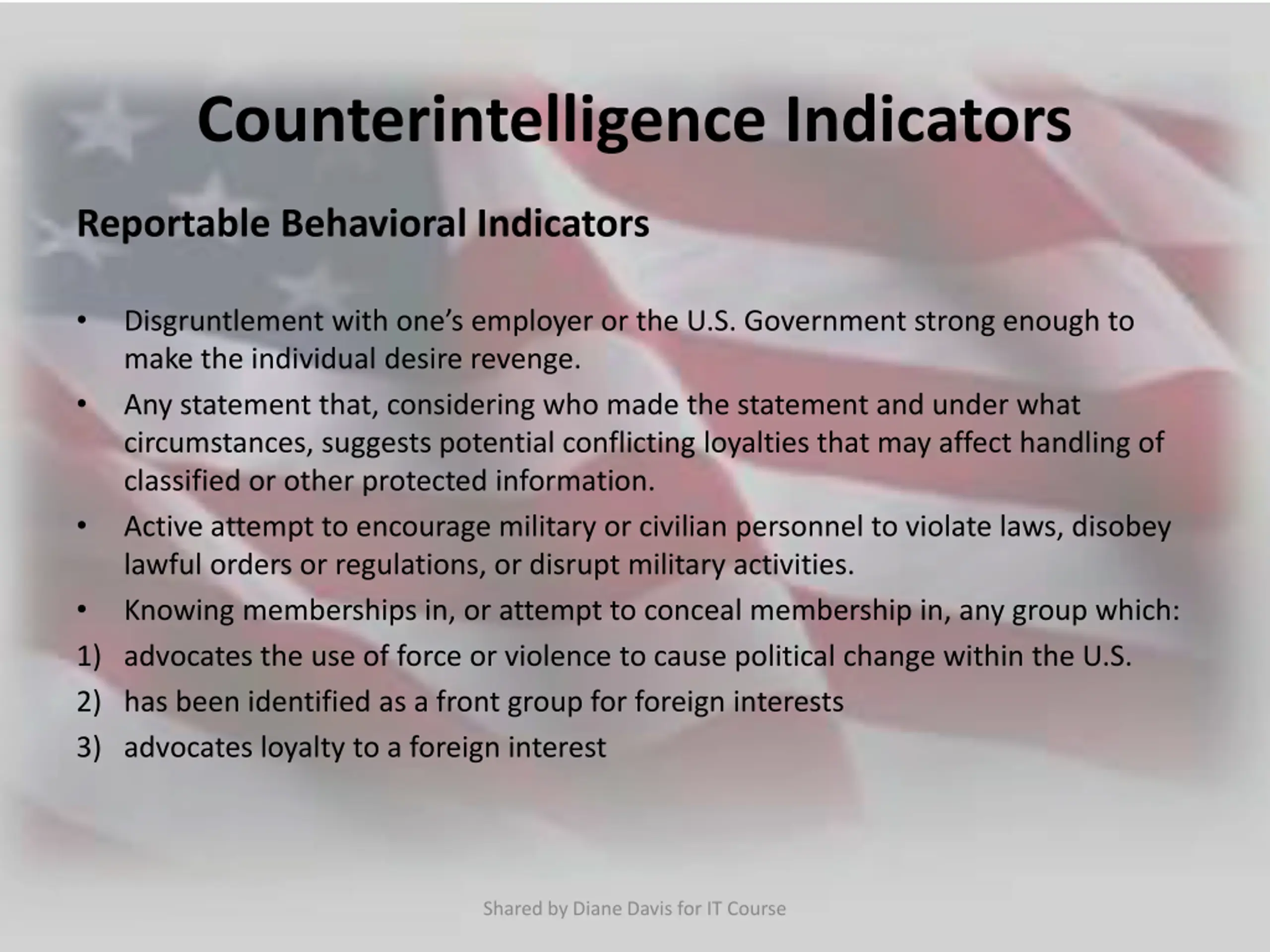 Counterintelligence Indicators

Reportable Behavioral Indicators

• Disgruntlement with one's employer or the U.S. Government strong enough to make the individual desire revenge.
• Any statement that, considering who made the statement and under what circumstances, suggests potential conflicting loyalties that may affect handling of classified or other protected information.
• Active attempt to encourage military or civilian personnel to violate laws, disobey lawful orders or regulations, or disrupt military activities.
• Knowing memberships in, or attempt to conceal membership in, any group which:
1) advocates the use of force or violence to cause political change within the U.S.
2) has been identified as a front group for foreign interests
3) advocates loyalty to a foreign interest

Shared by Diane Davis for IT Course